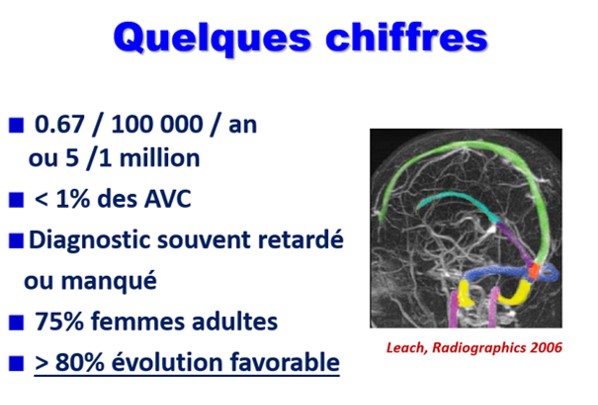 Quelques chiffres

■ 0.67 / 100 000 / an ou 5 /1 million

■ < 1% des AVC

■ Diagnostic souvent retardé ou manqué

■ 75% femmes adultes

■ > 80% évolution favorable

Leach, Radiographics 2006